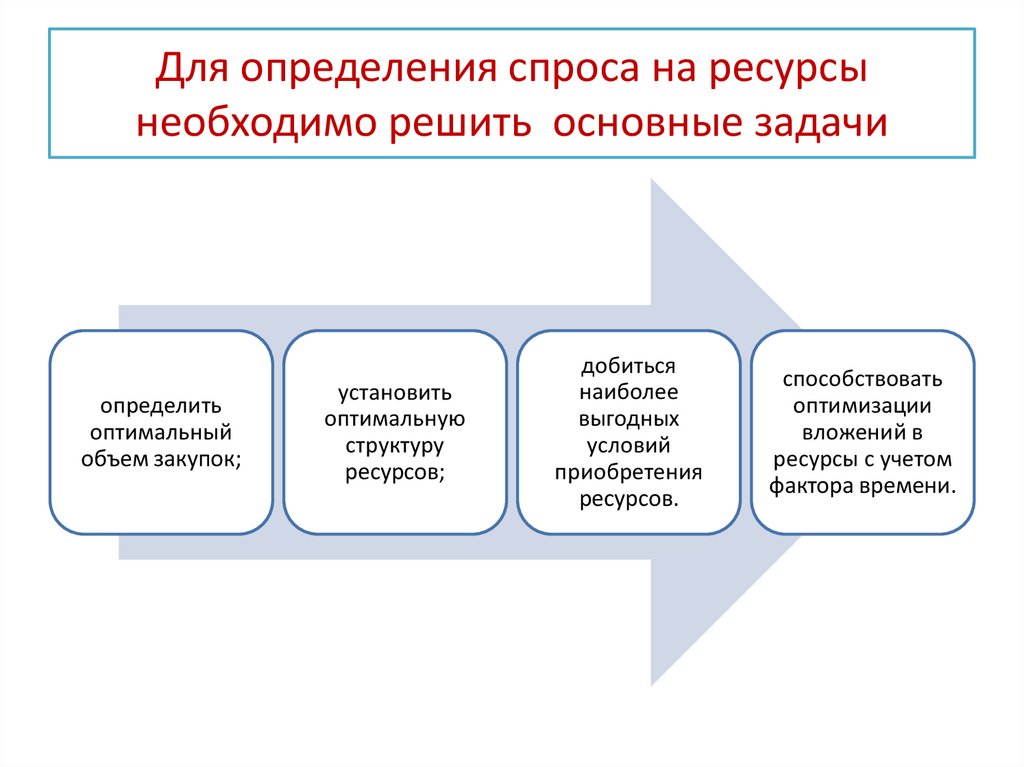 Для определения спроса на ресурсы необходимо решить основные задачи

определить оптимальный объем закупок;

установить оптимальную структуру ресурсов;

добиться наиболее выгодных условий приобретения ресурсов.

способствовать оптимизации вложений в ресурсы с учетом фактора времени.